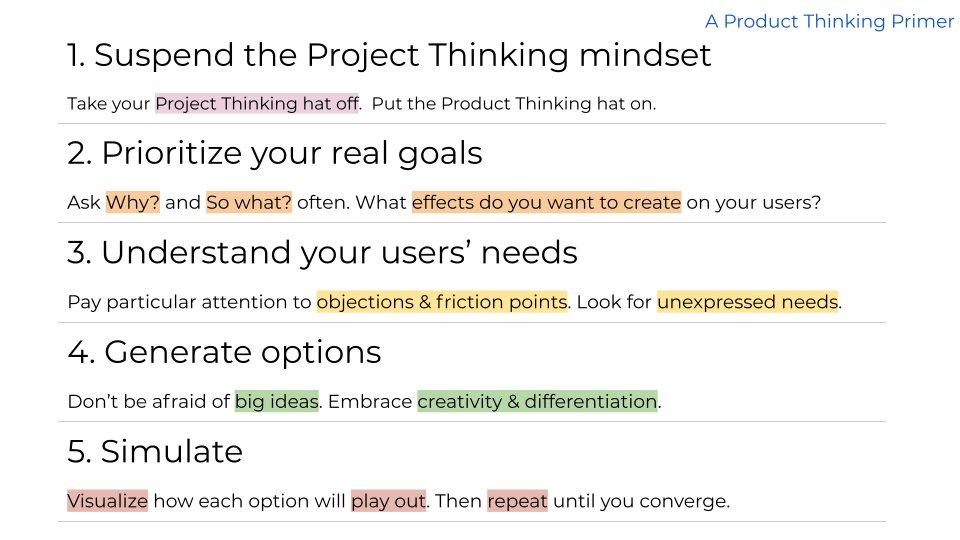 A Product Thinking Primer

1. Suspend the Project Thinking mindset

Take your Project Thinking hat off. Put the Product Thinking hat on.

2. Prioritize your real goals

Ask Why? and So what? often. What effects do you want to create on your users?

3. Understand your users' needs

Pay particular attention to objections & friction points. Look for unexpressed needs.

4. Generate options

Don't be afraid of big ideas. Embrace creativity & differentiation.

5. Simulate

Visualize how each option will play out. Then repeat until you converge.